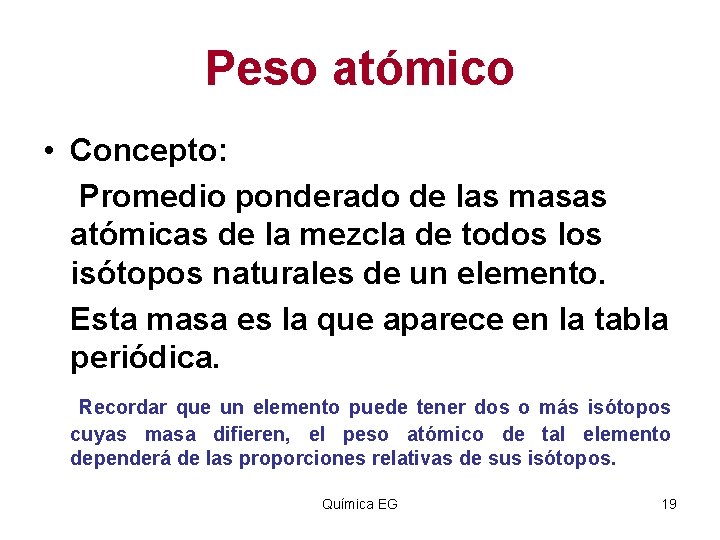 Peso atómico

• Concepto:

Promedio ponderado de las masas atómicas de la mezcla de todos los isótopos naturales de un elemento.

Esta masa es la que aparece en la tabla periódica.

Recordar que un elemento puede tener dos o más isótopos cuyas masa difieren, el peso atómico de tal elemento dependerá de las proporciones relativas de sus isótopos.

Química EG

19